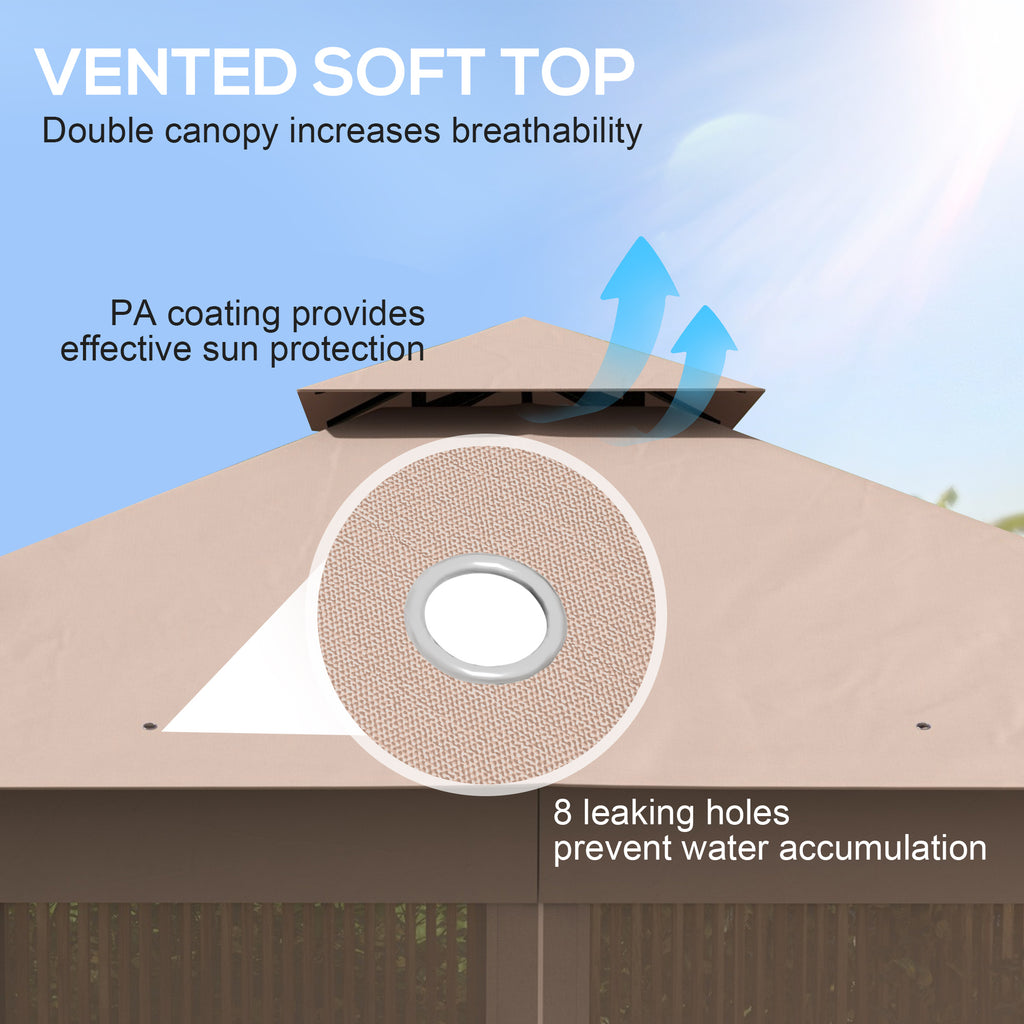 VENTED SOFT TOP
Double canopy increases breathability

PA coating provides effective sun protection

8 leaking holes prevent water accumulation